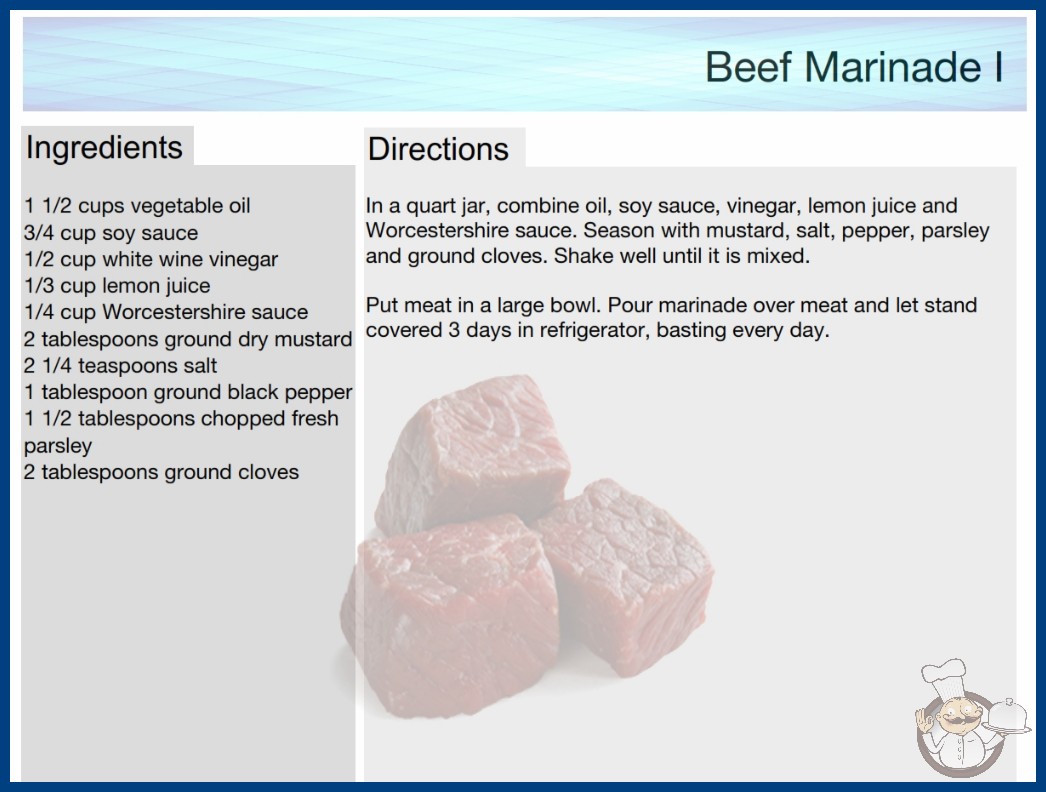 Beef Marinade I

Ingredients

1 1/2 cups vegetable oil
3/4 cup soy sauce
1/2 cup white wine vinegar
1/3 cup lemon juice
1/4 cup Worcestershire sauce
2 tablespoons ground dry mustard
2 1/4 teaspoons salt
1 tablespoon ground black pepper
1 1/2 tablespoons chopped fresh parsley
2 tablespoons ground cloves

Directions

In a quart jar, combine oil, soy sauce, vinegar, lemon juice and Worcestershire sauce. Season with mustard, salt, pepper, parsley and ground cloves. Shake well until it is mixed.

Put meat in a large bowl. Pour marinade over meat and let stand covered 3 days in refrigerator, basting every day.